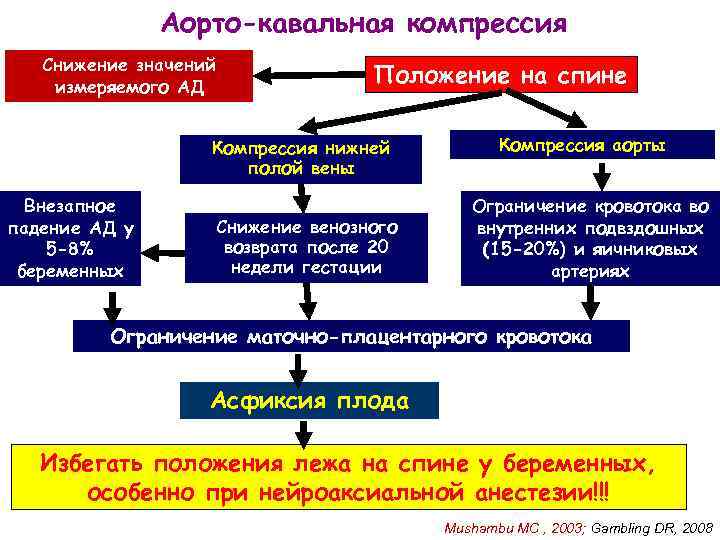 Аорто-кавальная компрессия

Снижение значений измеряемого АД

Положение на спине

Компрессия нижней полой вены

Компрессия аорты

Внезапное падение АД у 5-8% беременных

Снижение венозного возврата после 20 недели гестации

Ограничение кровотока во внутренних подвздошных (15-20%) и яичниковых артериях

Ограничение маточно-плацентарного кровотока

Асфиксия плода

Избегать положения лежа на спине у беременных, особенно при нейроаксиальной анестезии!!!

Mushambu MC , 2003; Gambling DR, 2008